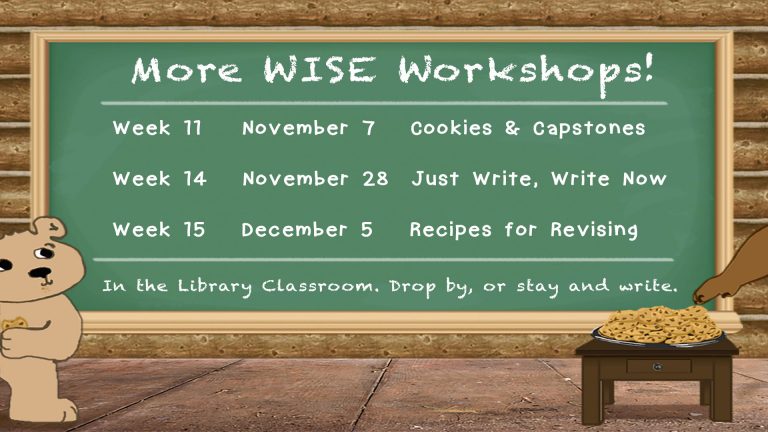 More WISE Workshops!

| Week 11 | November 7 | Cookies & Capstones |
|---|---|---|
| Week 14 | November 28 | Just Write, Write Now |
| Week 15 | December 5 | Recipes for Revising |

In the Library Classroom. Drop by, or stay and write.